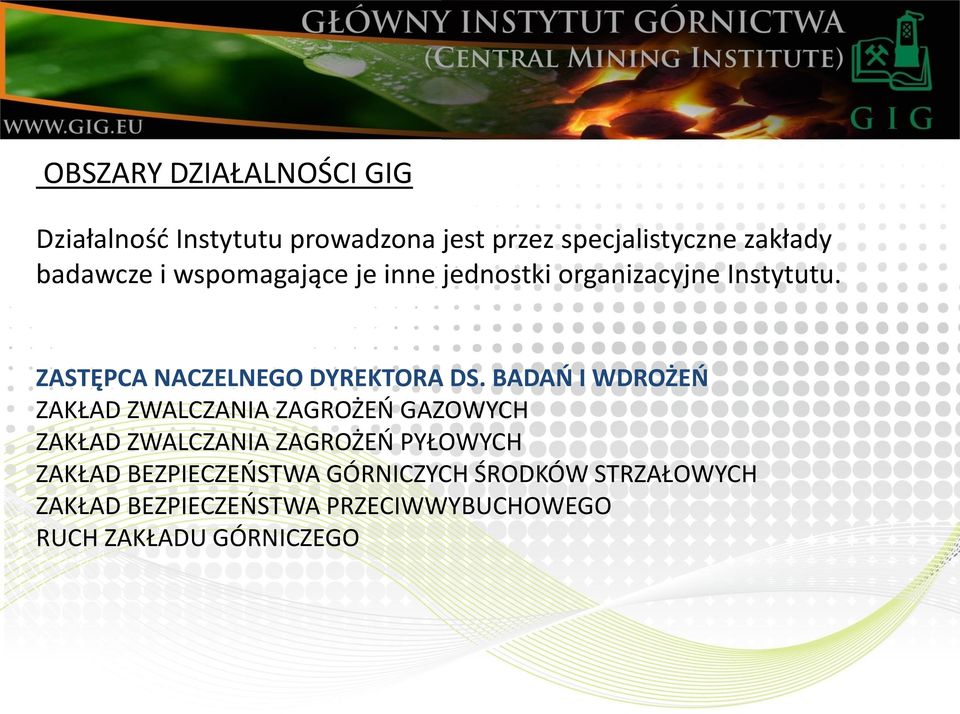 GŁÓWNY INSTYTUT GÓRNICTWA
(CENTRAL MINING INSTITUTE)

GIG

WWW.GIG.EU

OBSZARY DZIAŁALNOŚCI GIG

Działalność Instytutu prowadzona jest przez specjalistyczne zakłady badawcze i wspomagające je inne jednostki organizacyjne Instytutu.

ZASTĘPCA NACZELNEGO DYREKTORA DS. BADAŃ I WDROŻEŃ
ZAKŁAD ZWALCZANIA ZAGROŻEŃ GAZOWYCH
ZAKŁAD ZWALCZANIA ZAGROŻEŃ PYŁOWYCH
ZAKŁAD BEZPIECZEŃSTWA GÓRNICZYCH ŚRODKÓW STRZAŁOWYCH
ZAKŁAD BEZPIECZEŃSTWA PRZECIWWYBUCHOWEGO
RUCH ZAKŁADU GÓRNICZEGO